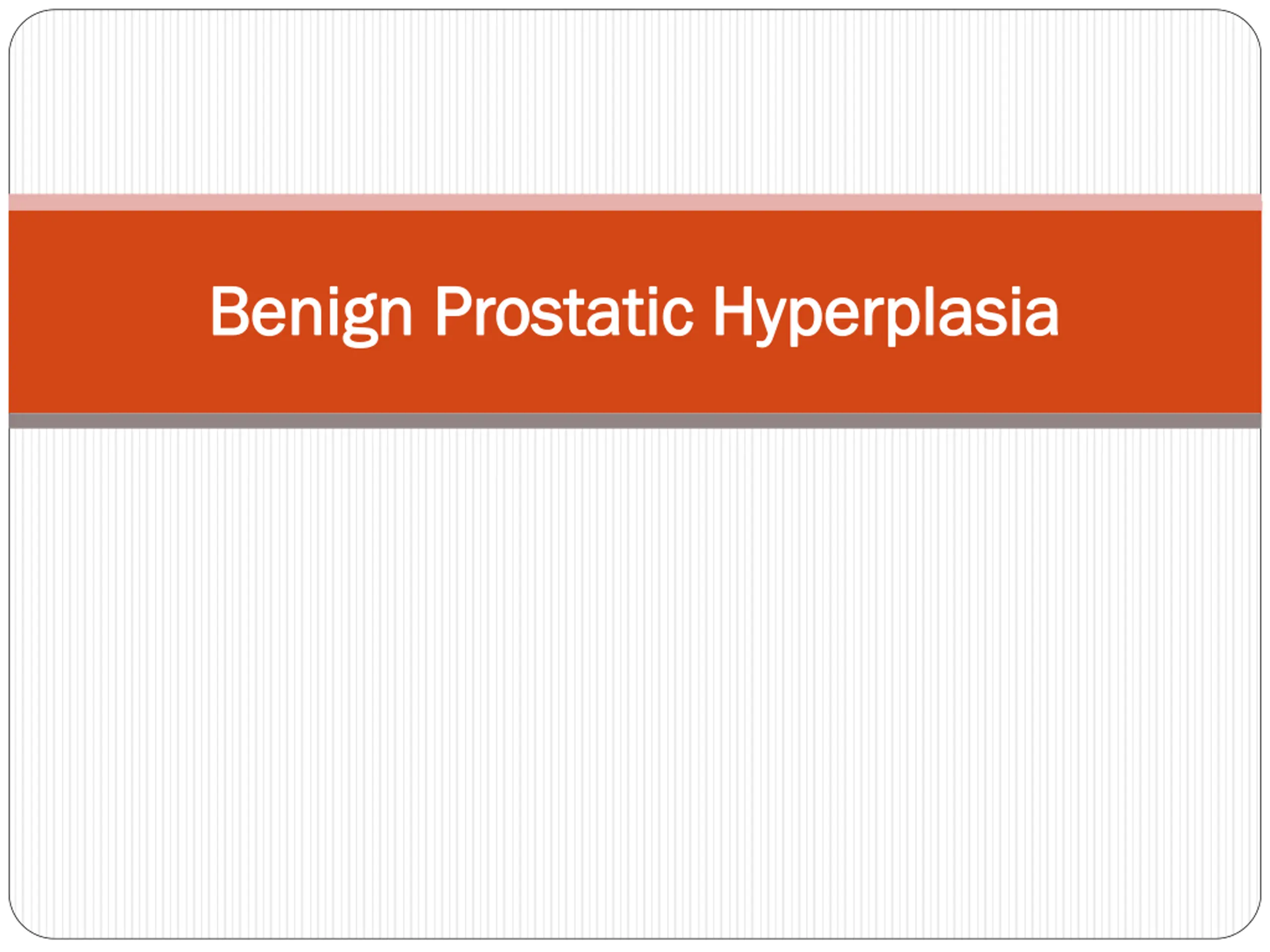 Benign Prostatic Hyperplasia